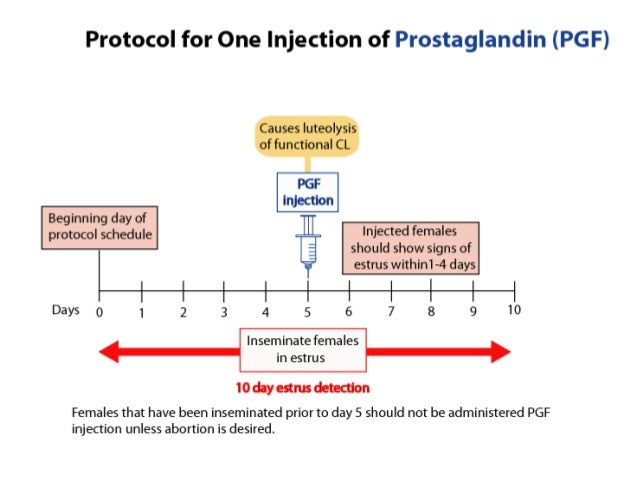 Protocol for One Injection of Prostaglandin (PGF)

Causes luteolysis of functional CL

PGF injection

Beginning day of protocol schedule

Injected females should show signs of estrus within1-4 days

Days 0 1 2 3 4 5 6 7 8 9 10

Inseminate females in estrus

10 day estrus detection

Females that have been inseminated prior to day 5 should not be administered PGF injection unless abortion is desired.